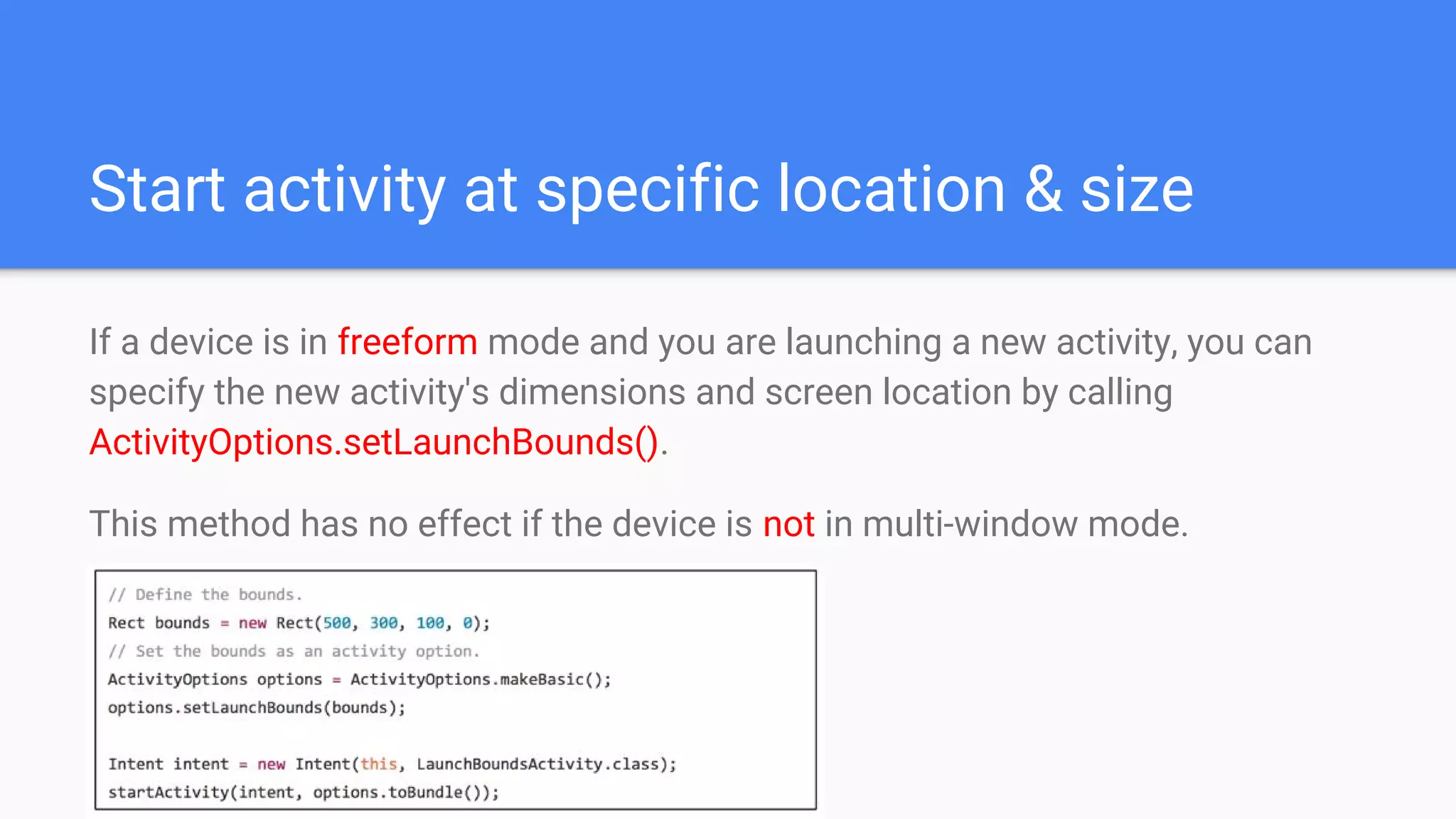 Start activity at specific location & size

If a device is in freeform mode and you are launching a new activity, you can specify the new activity's dimensions and screen location by calling ActivityOptions.setLaunchBounds().

This method has no effect if the device is not in multi-window mode.

// Define the bounds.
Rect bounds = new Rect(500, 300, 100, 0);
// Set the bounds as an activity option.
ActivityOptions options = ActivityOptions.makeBasic();
options.setLaunchBounds(bounds);

Intent intent = new Intent(this, LaunchBoundsActivity.class);
startActivity(intent, options.toBundle());